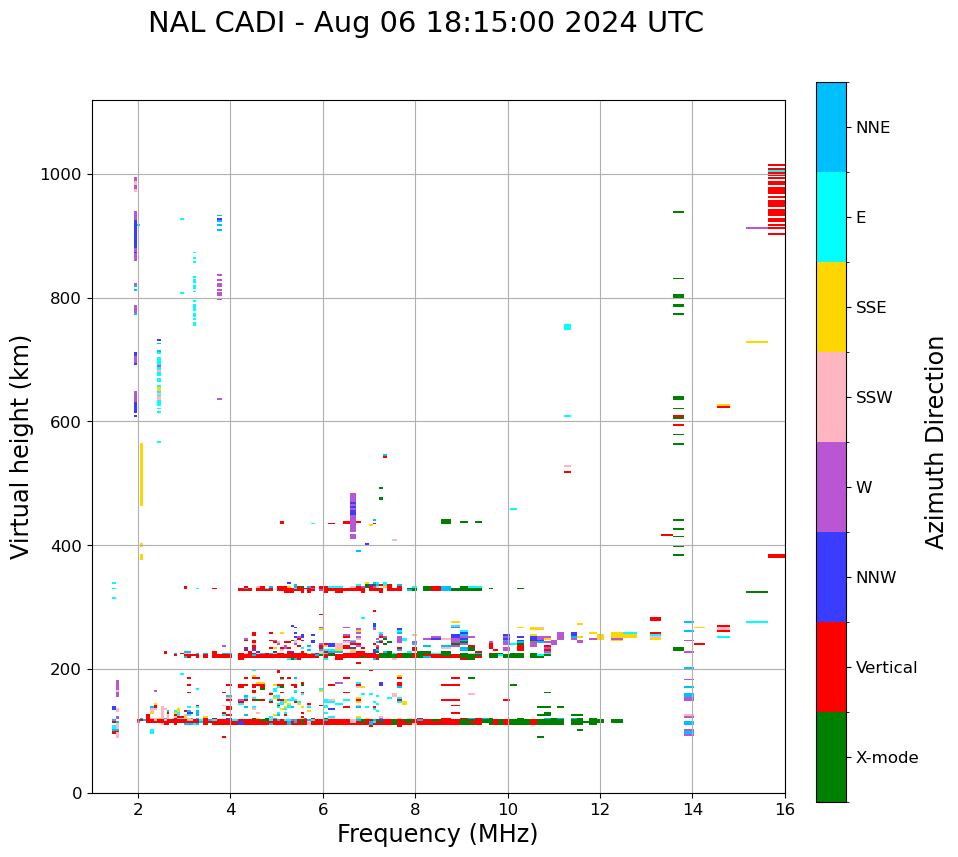 NAL CADI - Aug 06 18:15:00 2024 UTC

Virtual height (km)

1000
800
600
400
200
0

2
4
6
8
10
12
14
16

Frequency (MHz)

NNE
E
SSE
SSW
W
NNW
Vertical
X-mode

Azimuth Direction